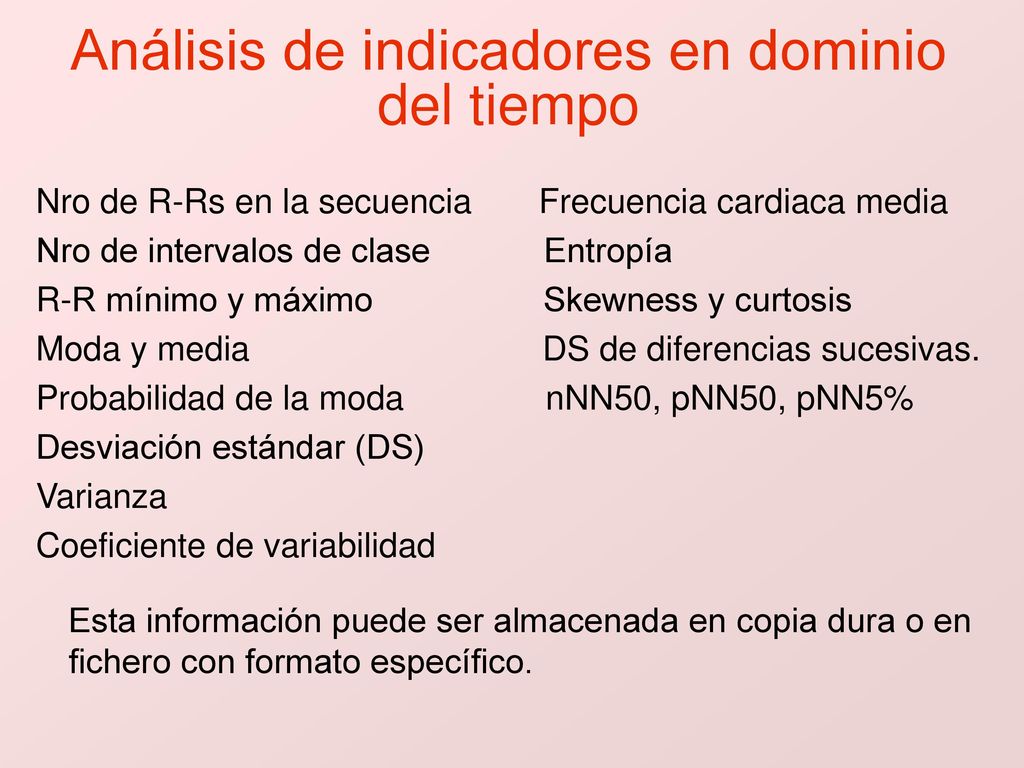 Análisis de indicadores en dominio del tiempo

Nro de R-Rs en la secuencia
Nro de intervalos de clase
R-R mínimo y máximo
Moda y media
Probabilidad de la moda
Desviación estándar (DS)
Varianza
Coeficiente de variabilidad

Frecuencia cardiaca media
Entropía
Skewness y curtosis
DS de diferencias sucesivas.
nNN50, pNN50, pNN5%

Esta información puede ser almacenada en copia dura o en fichero con formato específico.